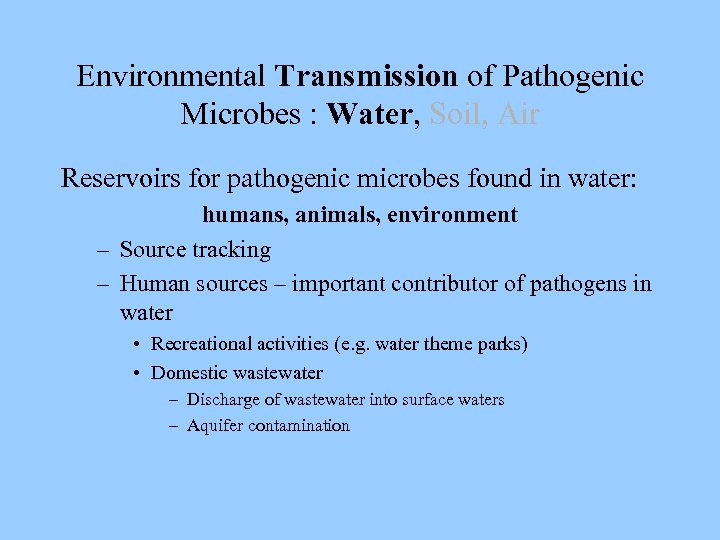 Environmental Transmission of Pathogenic Microbes : Water, Soil, Air

Reservoirs for pathogenic microbes found in water:

humans, animals, environment

– Source tracking

– Human sources – important contributor of pathogens in water

• Recreational activities (e.g. water theme parks)

• Domestic wastewater

– Discharge of wastewater into surface waters

– Aquifer contamination